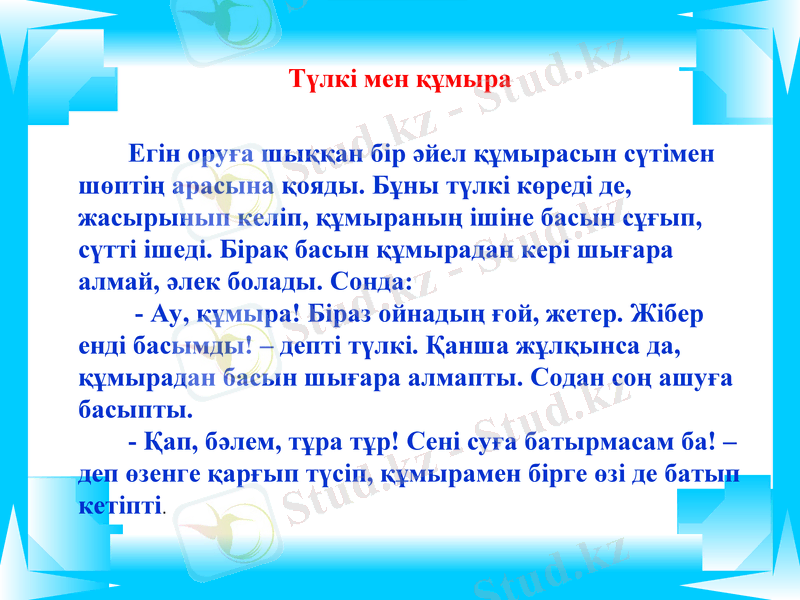 Түлкі мен құмыра

Егін оруға шыққан бір әйел құмырасын сүтімен шөптің арасына қояды. Бұны түлкі көреді де, жасырынып келіп, құмыраның ішіне басын сұғып, сүтті ішеді. Бірақ басын құмырадан кері шығара алмай, әлек болады. Сонда:

- Ау, құмыра! Біраз ойнадың ғой, жетер. Жібер енді басымды! – депті түлкі. Қанша жұлқынса да, құмырадан басын шығара алмапты. Содан соң ашуға басыпты.

- Қап, бәлем, тұра тұр! Сені суға батырмасам ба! – деп өзенге қарғып түсіп, құмырамен бірге өзі де батып кетіпті.

Stud.kz - Stud.kz
Stud.kz - Stud.kz
Stud.kz - Stud.kz
Stud.kz